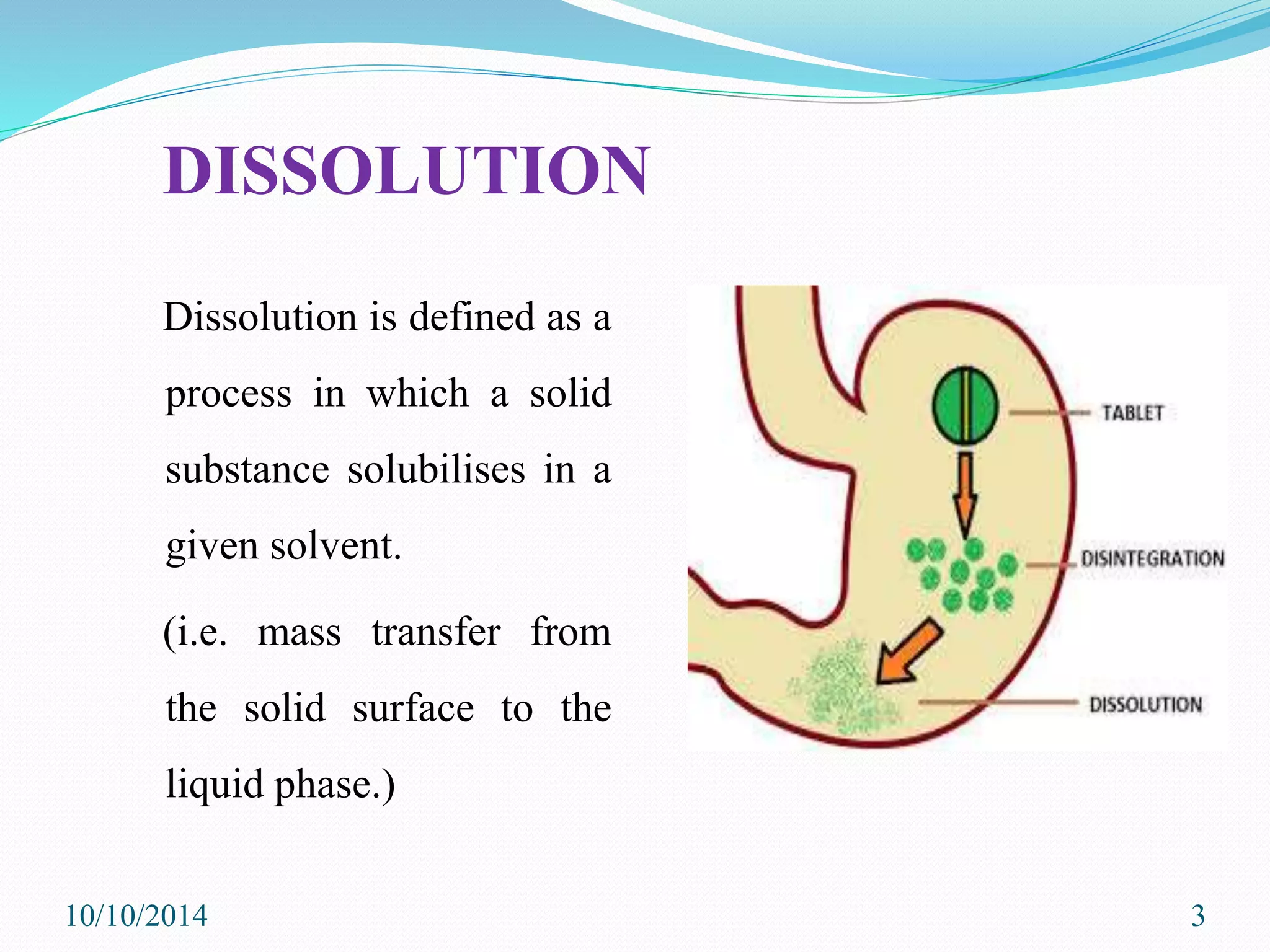 DISSOLUTION

Dissolution is defined as a process in which a solid substance solubilises in a given solvent.

(i.e. mass transfer from the solid surface to the liquid phase.)

TABLET

DISINTEGRATION

DISSOLUTION

10/10/2014

3